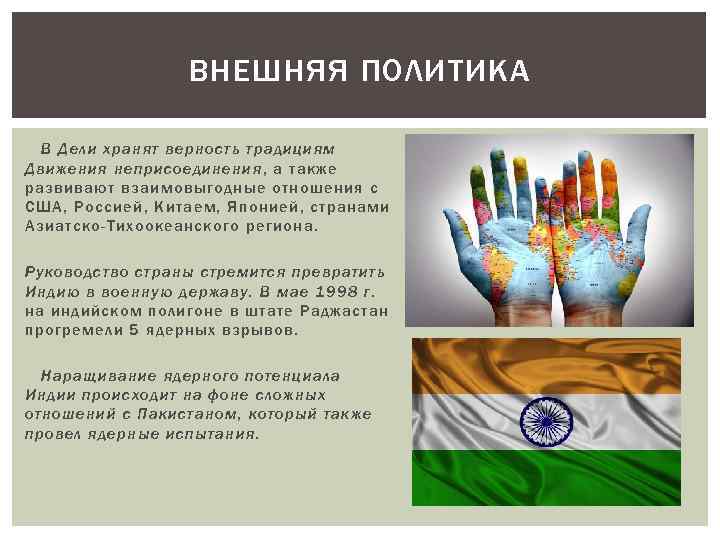 ВНЕШНЯЯ ПОЛИТИКА

В Дели хранят верность традициям Движения неприсоединения, а также развивают взаимовыгодные отношения с США, Россией, Китаем, Японией, странами Азиатско-Тихоокеанского региона.

Руководство страны стремится превратить Индию в военную державу. В мае 1998 г. на индийском полигоне в штате Раджастан прогремели 5 ядерных взрывов.

Наращивание ядерного потенциала Индии происходит на фоне сложных отношений с Пакистаном, который также провел ядерные испытания.